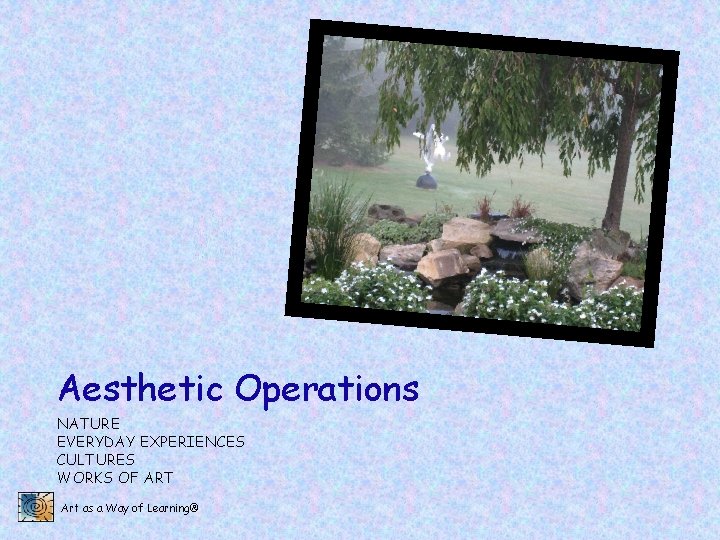 Aesthetic Operations

NATURE
EVERYDAY EXPERIENCES
CULTURES
WORKS OF ART

Art as a Way of Learning®